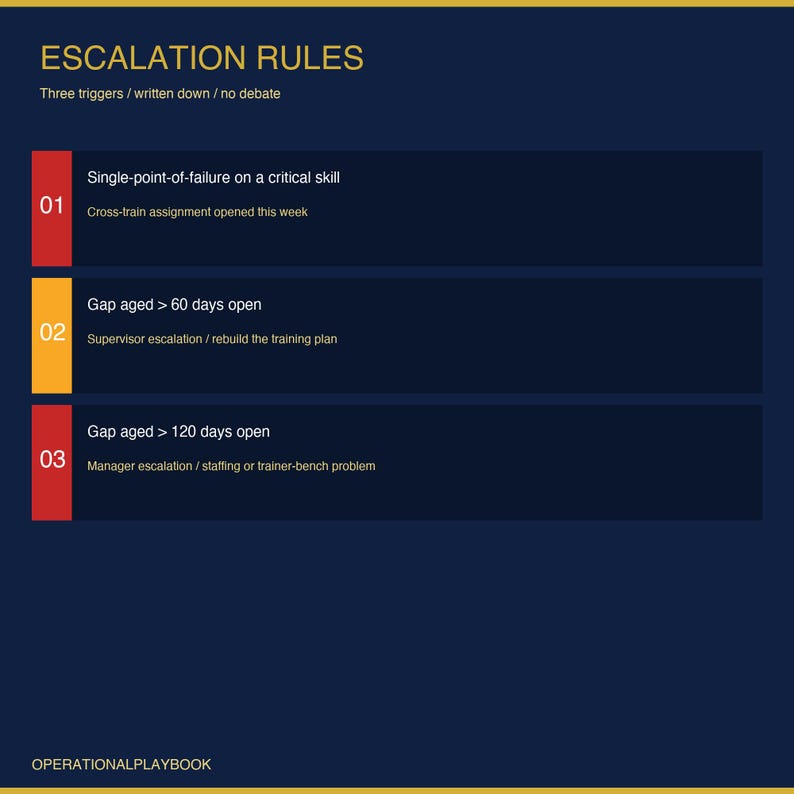 ESCALATION RULES

Three triggers / written down / no debate

01

Single-point-of-failure on a critical skill

Cross-train assignment opened this week

02

Gap aged > 60 days open

Supervisor escalation / rebuild the training plan

03

Gap aged > 120 days open

Manager escalation / staffing or trainer-bench problem

OPERATIONALPLAYBOOK